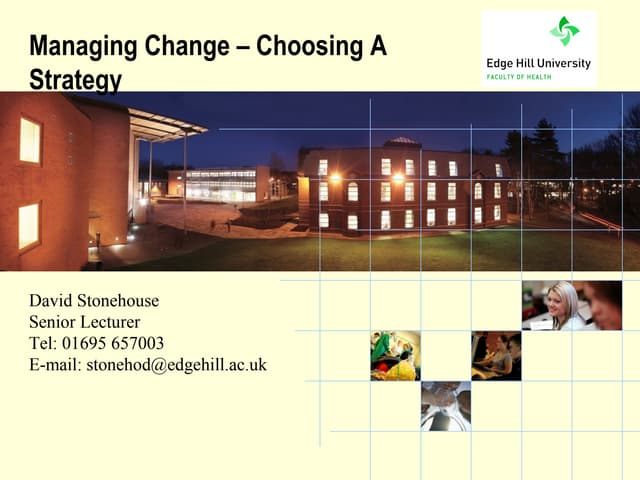 Managing Change – Choosing A Strategy

Edge Hill University
FACULTY OF HEALTH

David Stonehouse
Senior Lecturer
Tel: 01695 657003
E-mail: stonehod@edgehill.ac.uk